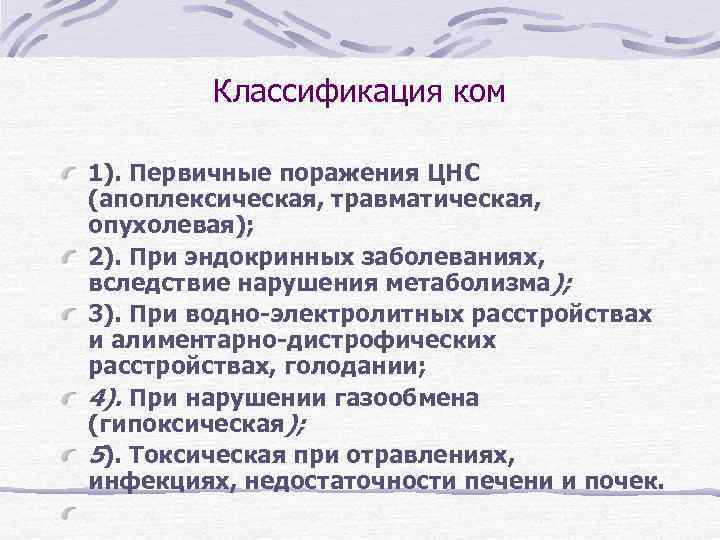 Классификация ком

1). Первичные поражения ЦНС (апоплексическая, травматическая, опухолевая);

2). При эндокринных заболеваниях, вследствие нарушения метаболизма);

3). При водно-электролитных расстройствах и алиментарно-дистрофических расстройствах, голодании;

4). При нарушении газообмена (гипоксическая);

5). Токсическая при отравлениях, инфекциях, недостаточности печени и почек.